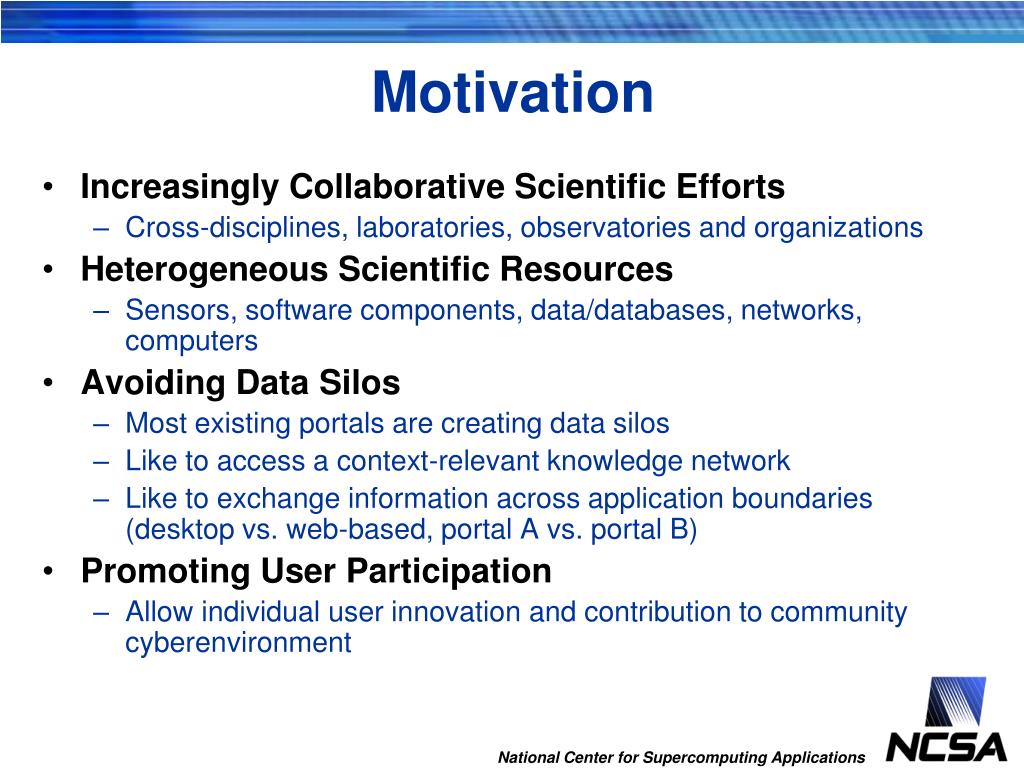 Motivation

• Increasingly Collaborative Scientific Efforts
– Cross-disciplines, laboratories, observatories and organizations
• Heterogeneous Scientific Resources
– Sensors, software components, data/databases, networks, computers
• Avoiding Data Silos
– Most existing portals are creating data silos
– Like to access a context-relevant knowledge network
– Like to exchange information across application boundaries (desktop vs. web-based, portal A vs. portal B)
• Promoting User Participation
– Allow individual user innovation and contribution to community cyberenvironment

National Center for Supercomputing Applications

NCSA